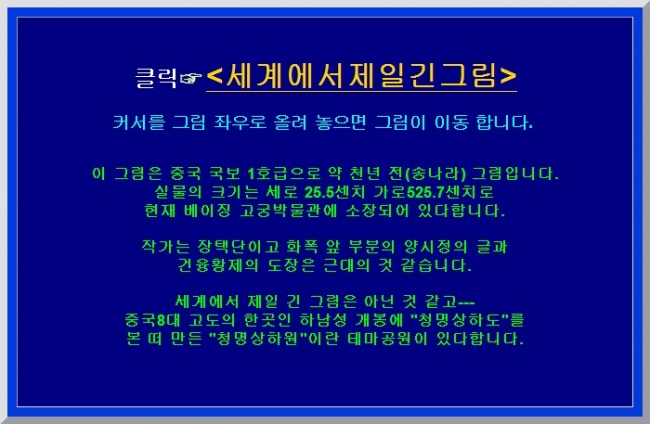 클릭☞<세계에서제일긴그림>

커서를 그림 좌우로 올려 놓으면 그림이 이동 합니다.

이 그림은 중국 국보 1호급으로 약 천년 전(송나라) 그림입니다.
실물의 크기는 세로 25.5센치 가로525.7센치로
현재 베이징 고궁박물관에 소장되어 있다합니다.

작가는 장택단이고 화폭 앞 부분의 양시정의 글과
건융황제의 도장은 근대의 것 같습니다.

세계에서 제일 긴 그림은 아닌 것 같고---
중국8대 고도의 한곳인 하남성 개봉에 "청명상하도"를
본 떠 만든 "청명상하원"이란 테마공원이 있다합니다.